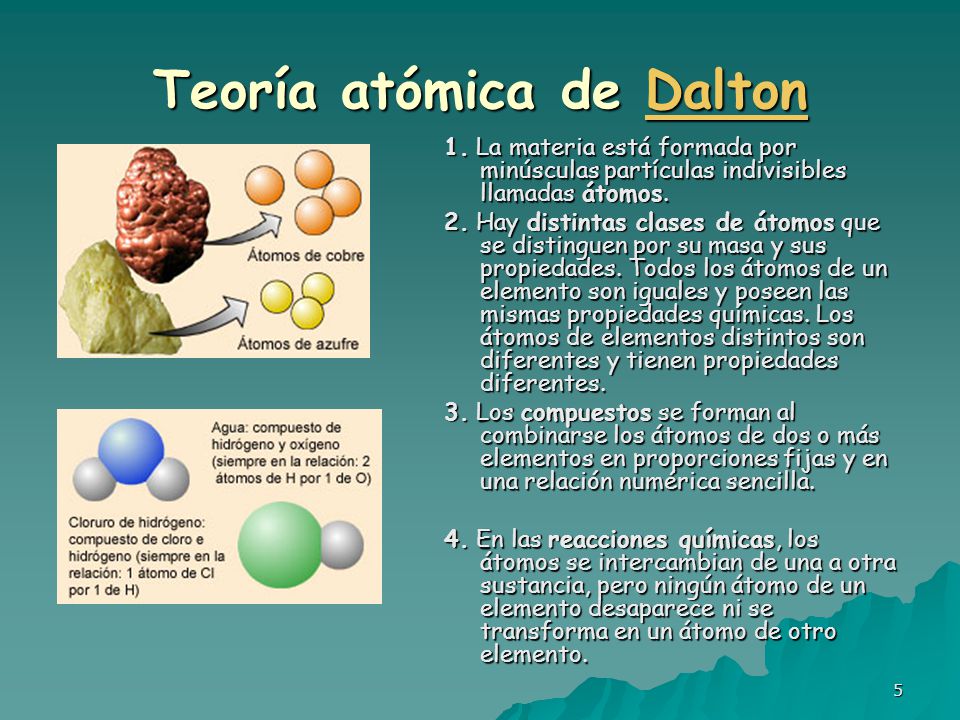 Teoría atómica de Dalton

Átomos de cobre

Átomos de azufre

Agua: compuesto de hidrógeno y oxígeno (siempre en la relación: 2 átomos de H por 1 de O)

Cloruro de hidrógeno: compuesto de cloro e hidrógeno (siempre en la relación: 1 átomo de Cl por 1 de H)

1. La materia está formada por minúsculas partículas indivisibles llamadas átomos.

2. Hay distintas clases de átomos que se distinguen por su masa y sus propiedades. Todos los átomos de un elemento son iguales y poseen las mismas propiedades químicas. Los átomos de elementos distintos son diferentes y tienen propiedades diferentes.

3. Los compuestos se forman al combinarse los átomos de dos o más elementos en proporciones fijas y en una relación numérica sencilla.

4. En las reacciones químicas, los átomos se intercambian de una a otra sustancia, pero ningún átomo de un elemento desaparece ni se transforma en un átomo de otro elemento.

5